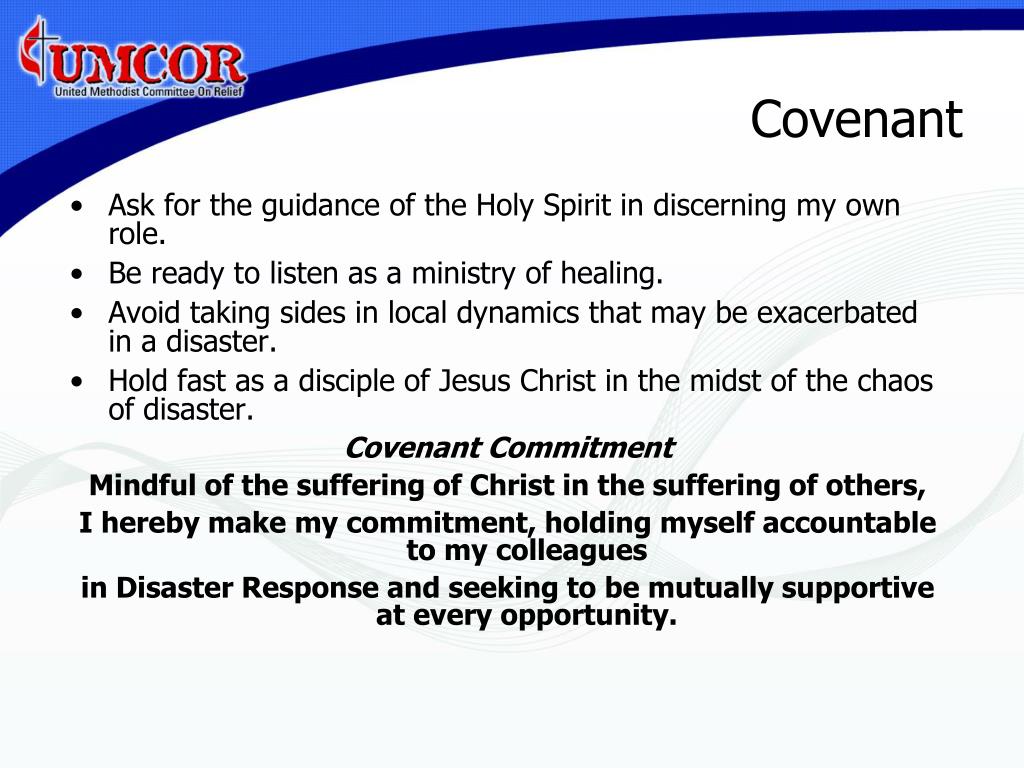 UMCOR
United Methodist Committee On Relief

Covenant

• Ask for the guidance of the Holy Spirit in discerning my own role.
• Be ready to listen as a ministry of healing.
• Avoid taking sides in local dynamics that may be exacerbated in a disaster.
• Hold fast as a disciple of Jesus Christ in the midst of the chaos of disaster.

Covenant Commitment

Mindful of the suffering of Christ in the suffering of others,

I hereby make my commitment, holding myself accountable to my colleagues

in Disaster Response and seeking to be mutually supportive at every opportunity.